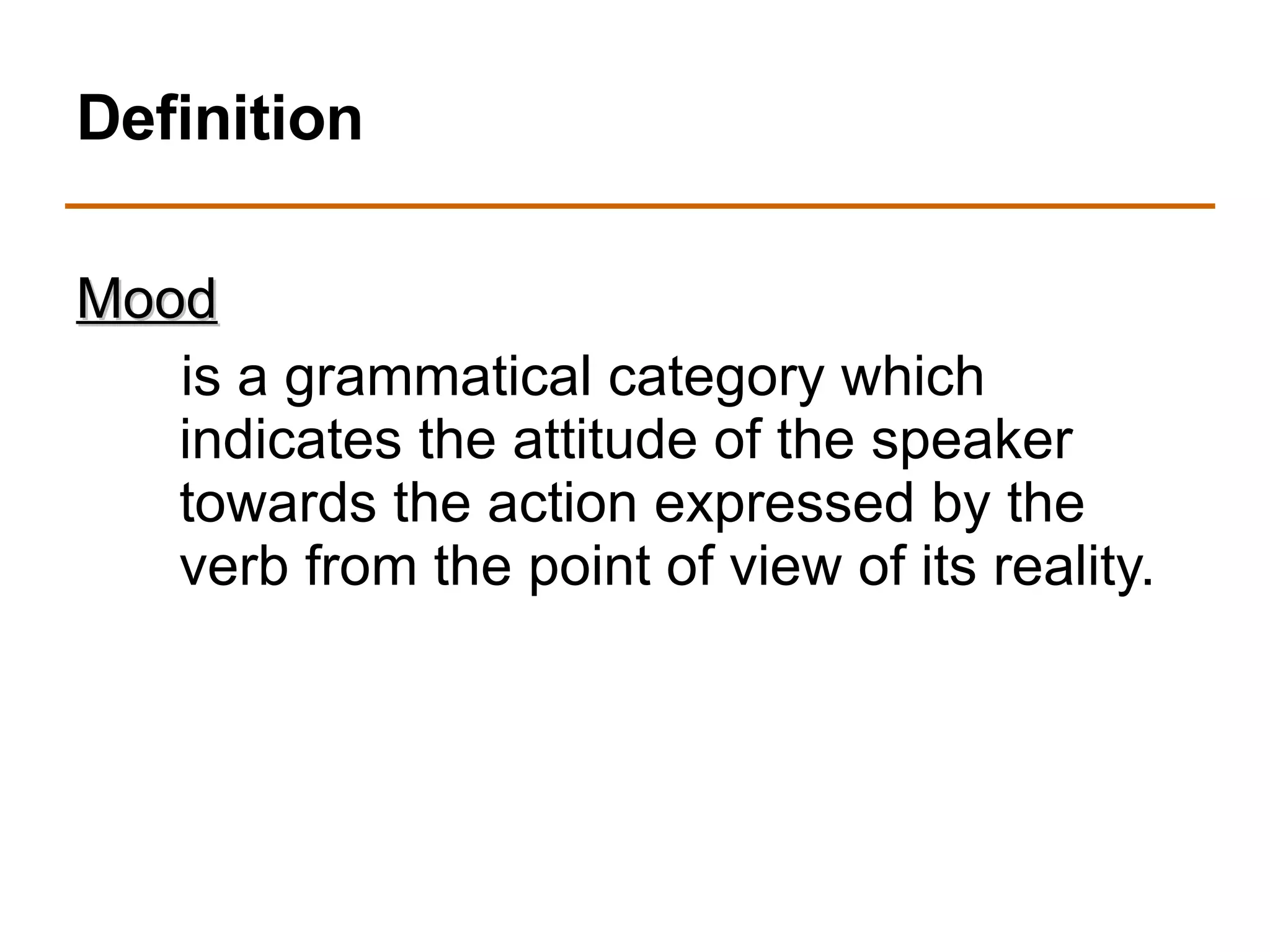 Definition

Mood

is a grammatical category which indicates the attitude of the speaker towards the action expressed by the verb from the point of view of its reality.